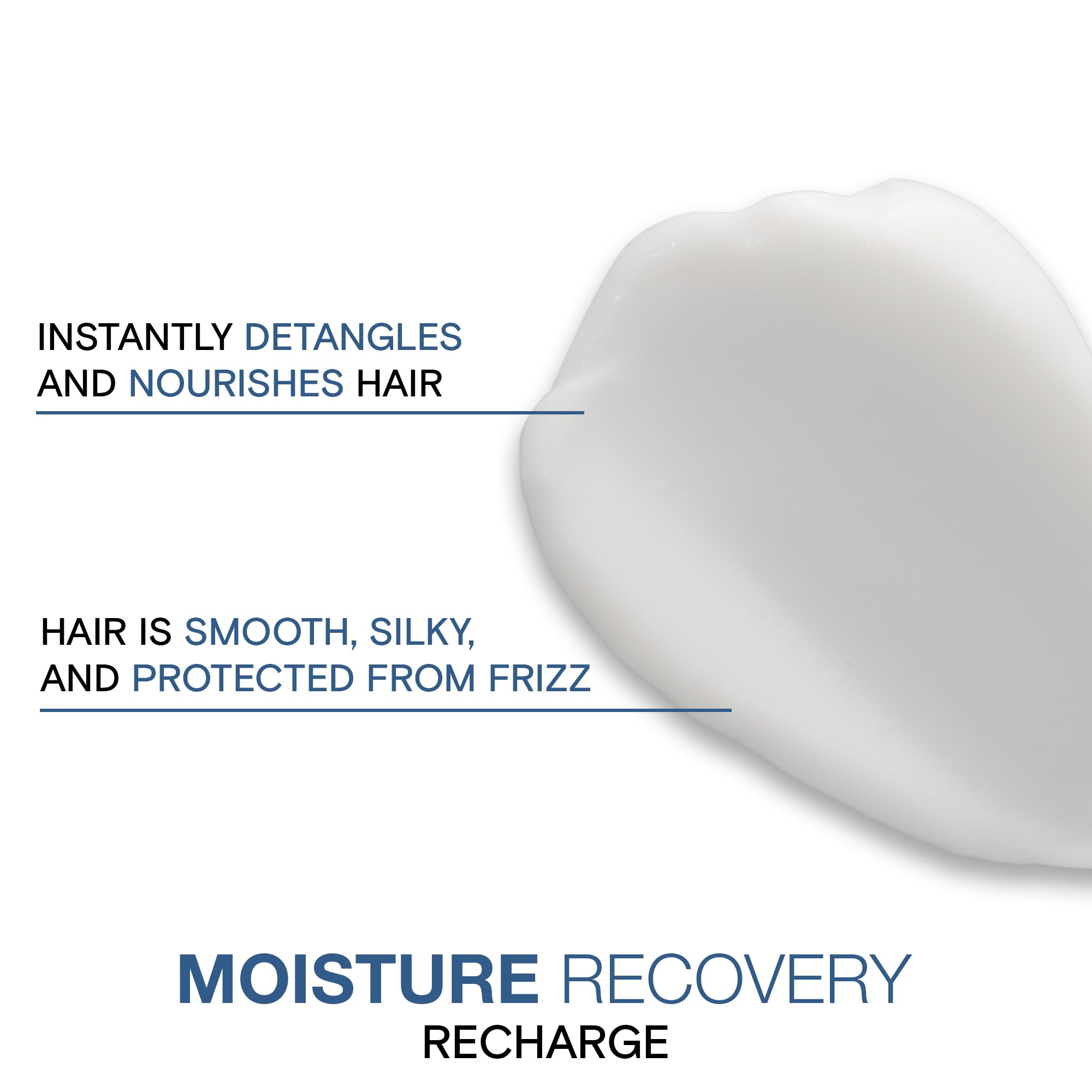 INSTANTLY DETANGLES AND NOURISHES HAIR

HAIR IS SMOOTH, SILKY, AND PROTECTED FROM FRIZZ

MOISTURE RECOVERY
RECHARGE